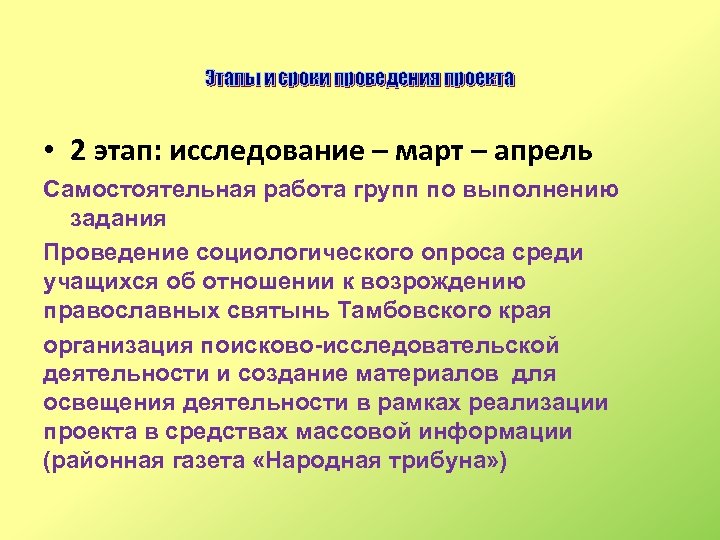 Этапы и сроки проведения проекта

• 2 этап: исследование – март – апрель

Самостоятельная работа групп по выполнению задания

Проведение социологического опроса среди учащихся об отношении к возрождению православных святынь Тамбовского края

организация поисково-исследовательской деятельности и создание материалов для освещения деятельности в рамках реализации проекта в средствах массовой информации (районная газета «Народная трибуна»)